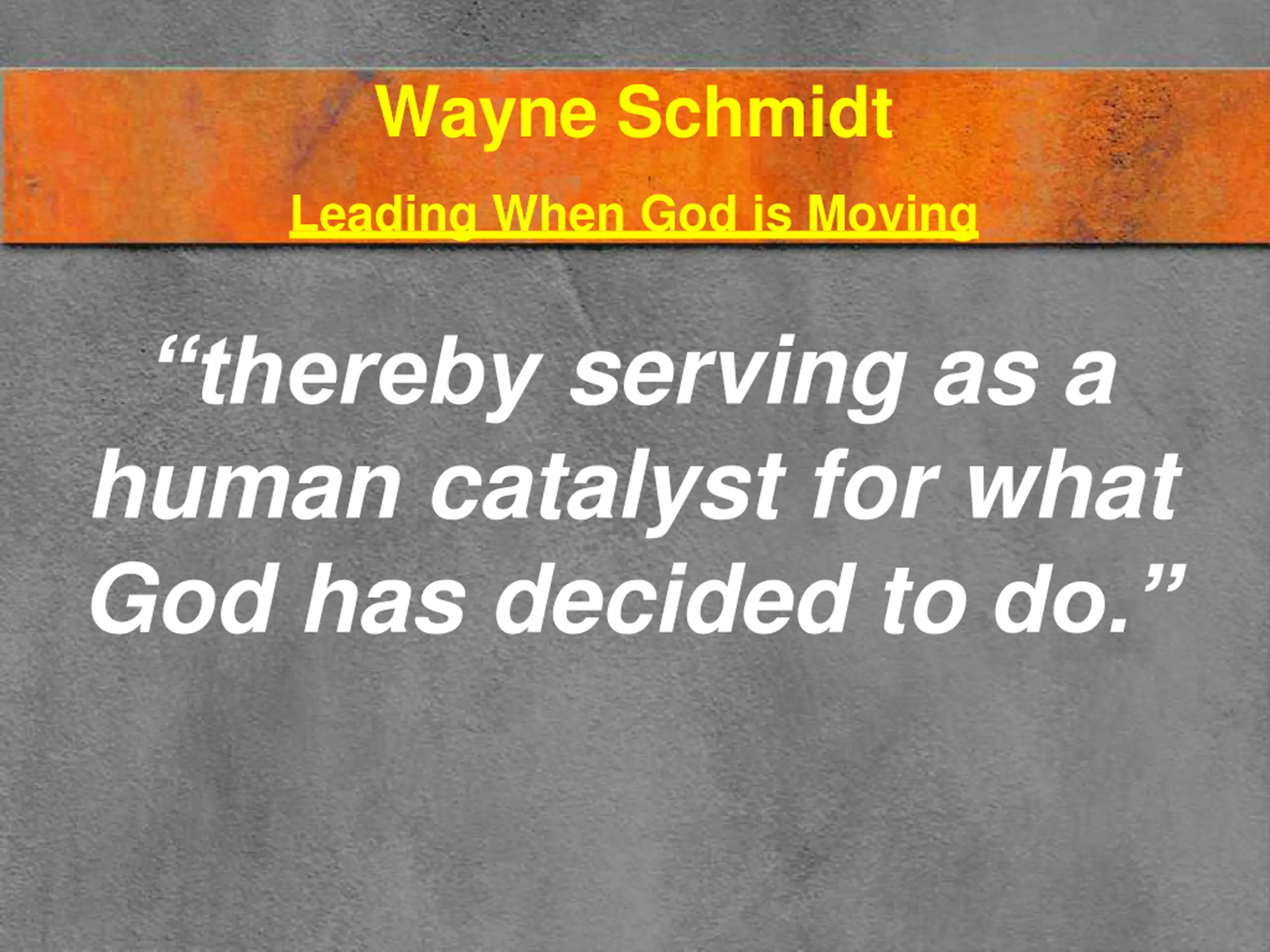 Wayne Schmidt

Leading When God is Moving

“thereby serving as a human catalyst for what God has decided to do.”